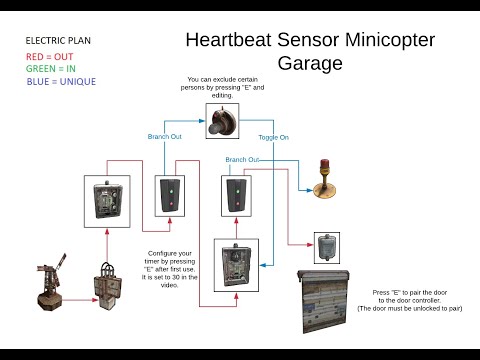 ELECTRIC PLAN
RED = OUT
GREEN = IN
BLUE = UNIQUE

Heartbeat Sensor Minicopter Garage

You can exclude certain persons by pressing "E" and editing.

Branch Out

Toggle On

Branch Out

Configure your timer by pressing "E" after first use. It is set to 30 in the video.

Press "E" to pair the door to the door controller. (The door must be unlocked to pair)